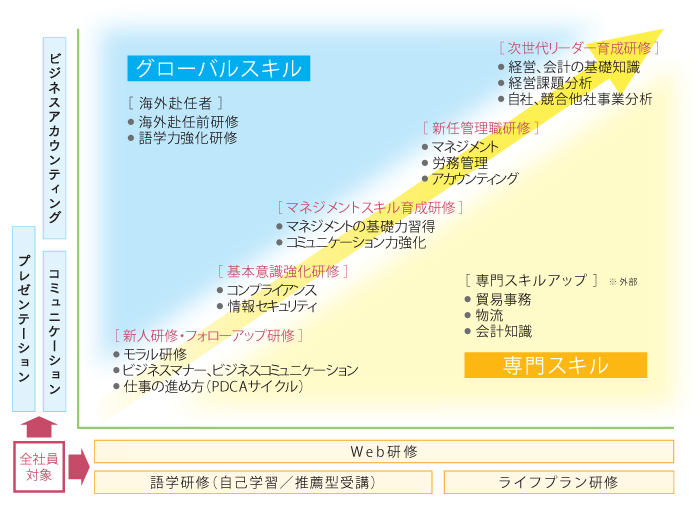 ビジネスアカウンティング

プレゼンテーション

コミュニケーション

グローバルスキル

［ 海外赴任者 ］
● 海外赴任前研修
● 語学力強化研修

［ 次世代リーダー育成研修 ］
● 経営、会計の基礎知識
● 経営課題分析
● 自社、競合他社事業分析

［ 新任管理職研修 ］
● マネジメント
● 労務管理
● アカウンティング

［ マネジメントスキル育成研修 ］
● マネジメントの基礎力習得
● コミュニケーション力強化

［ 基本意識強化研修 ］
● コンプライアンス
● 情報セキュリティ

［ 専門スキルアップ ］ ※外部
● 貿易事務
● 物流
● 会計知識

［ 新人研修・フォローアップ研修 ］
● モラル研修
● ビジネスマナー、ビジネスコミュニケーション
● 仕事の進め方（PDCAサイクル）

専門スキル

全社員対象

Web研修

語学研修（自己学習／推薦型受講）

ライフプラン研修